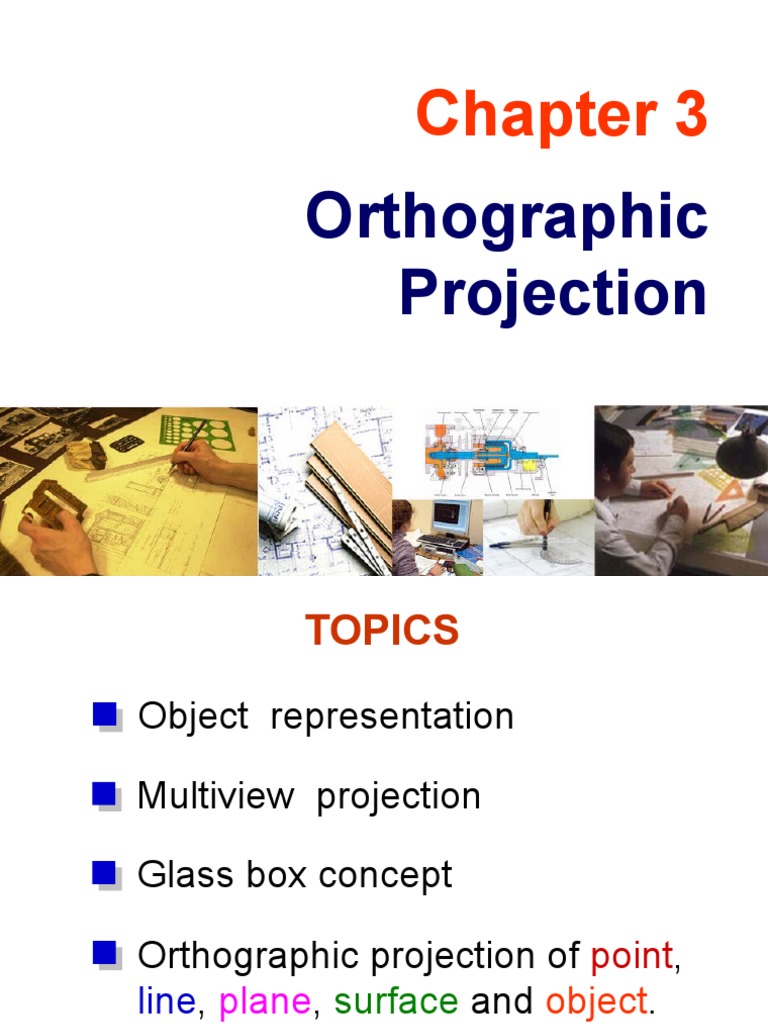 Chapter 3

Orthographic Projection

TOPICS

Object representation

Multiview projection

Glass box concept

Orthographic projection of point, line, plane, surface and object.